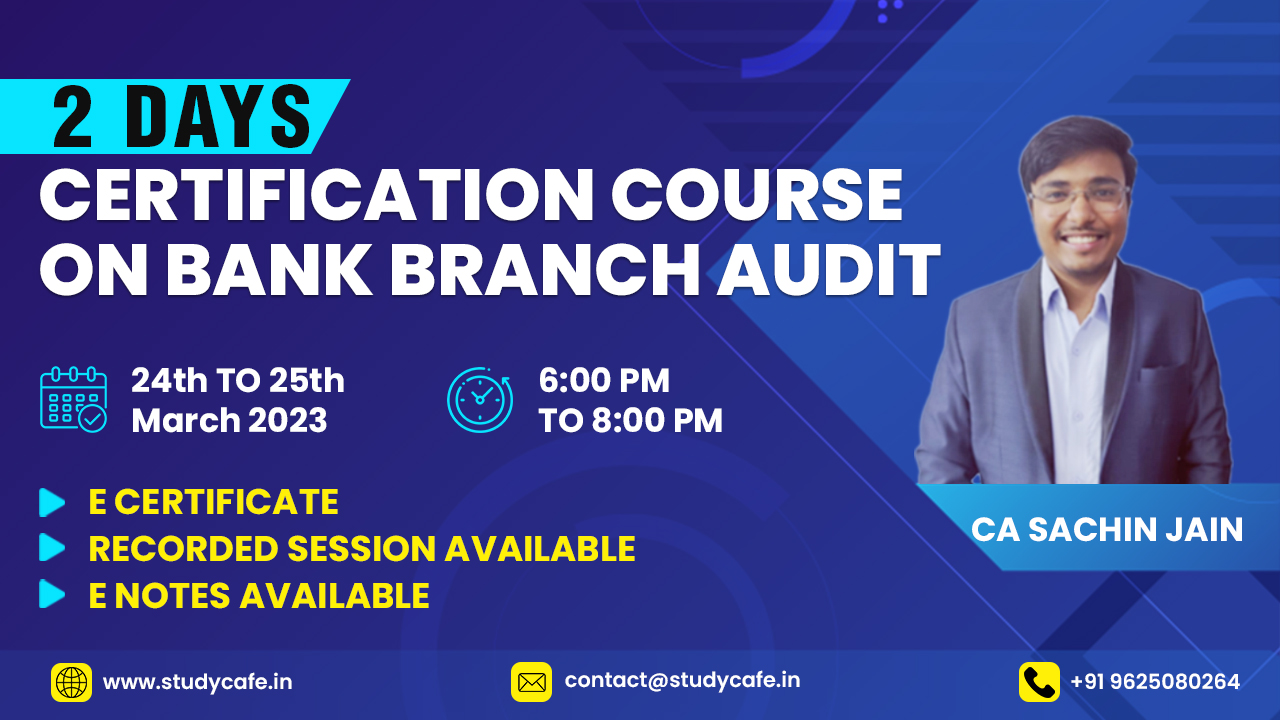 2 DAYS
CERTIFICATION COURSE ON BANK BRANCH AUDIT

24th TO 25th March 2023

6:00 PM TO 8:00 PM

E CERTIFICATE
RECORDED SESSION AVAILABLE
E NOTES AVAILABLE

CA SACHIN JAIN

www.studycafe.in
contact@studycafe.in
+91 9625080264